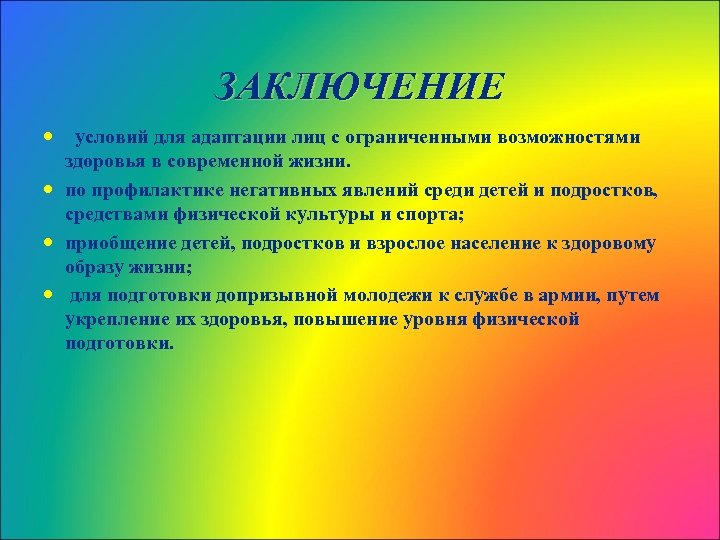 ЗАКЛЮЧЕНИЕ

• условий для адаптации лиц с ограниченными возможностями здоровья в современной жизни.

• по профилактике негативных явлений среди детей и подростков, средствами физической культуры и спорта;

• приобщение детей, подростков и взрослое население к здоровому образу жизни;

• для подготовки допризывной молодежи к службе в армии, путем укрепление их здоровья, повышение уровня физической подготовки.